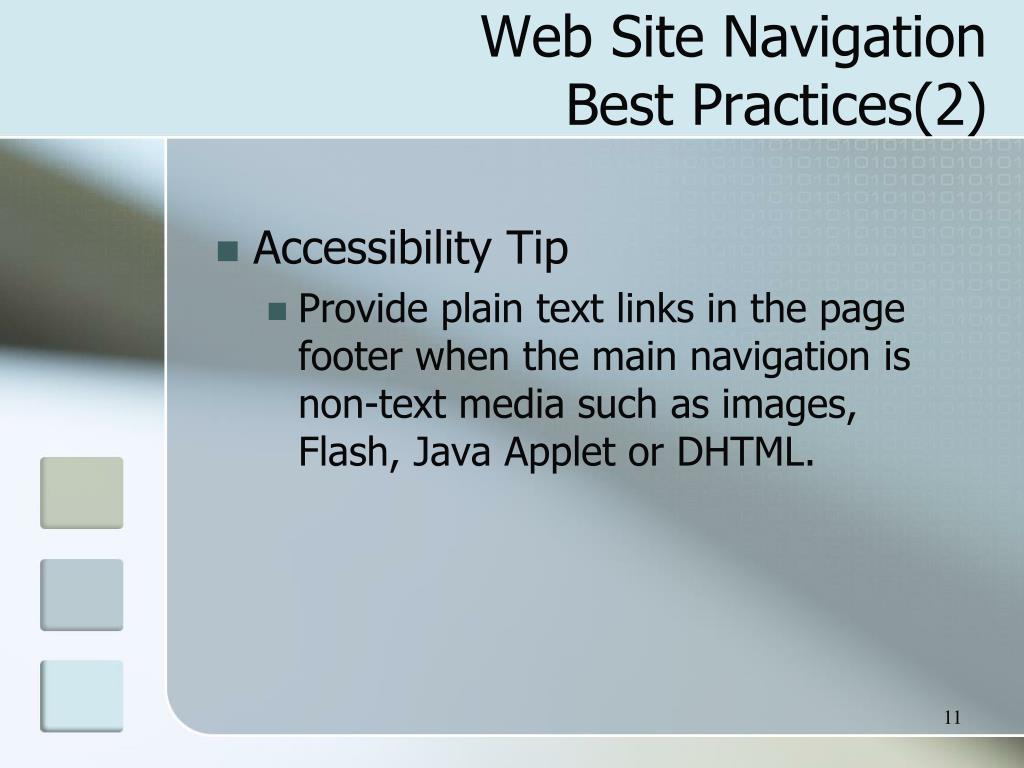 Web Site Navigation
Best Practices(2)

Accessibility Tip

Provide plain text links in the page footer when the main navigation is non-text media such as images, Flash, Java Applet or DHTML.

11